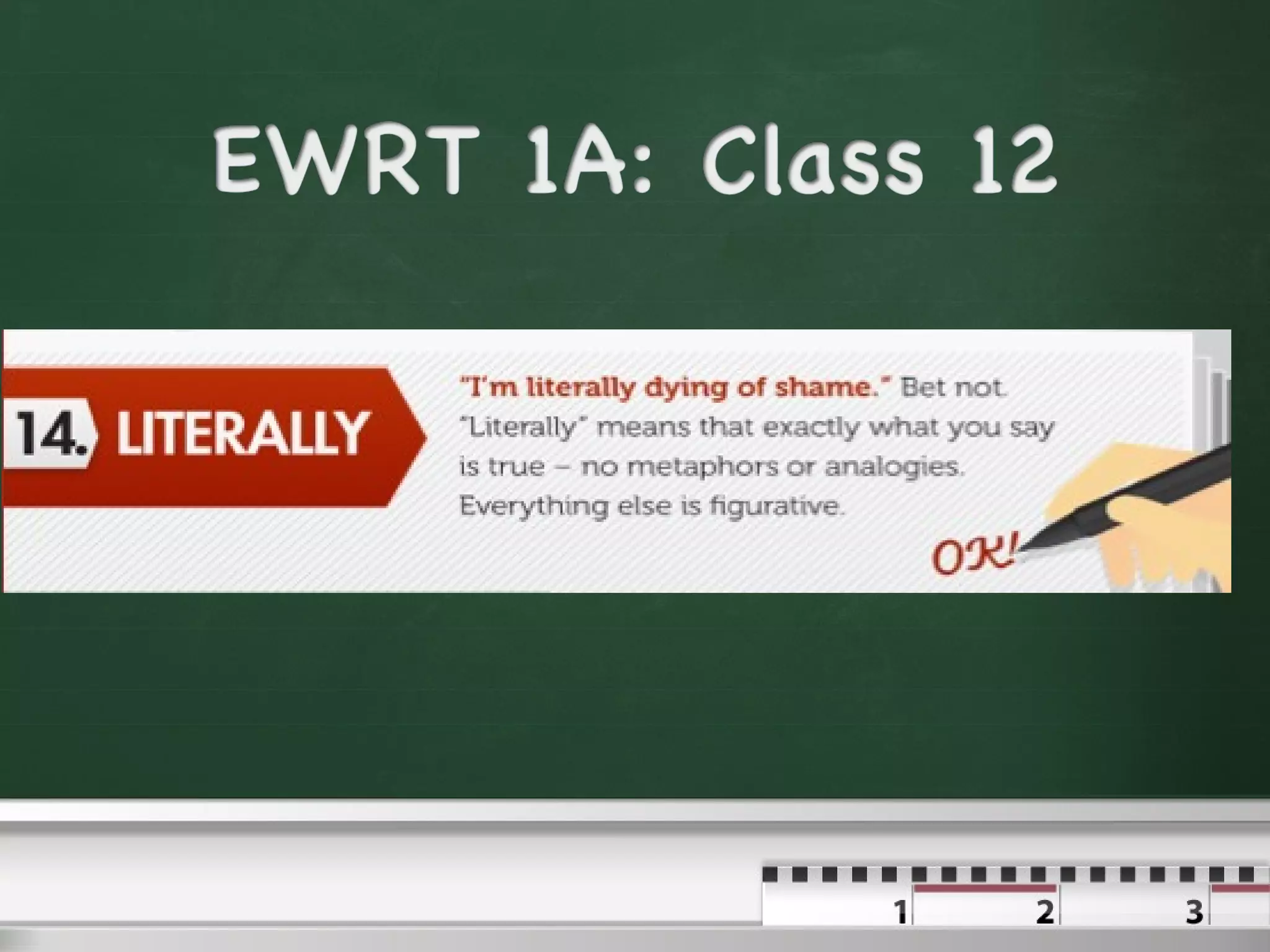 EWRT 1A: Class 12

14. LITERALLY

"I'm literally dying of shame." Bet not. "Literally" means that exactly what you say is true – no metaphors or analogies. Everything else is figurative.

OK!

1 2 3